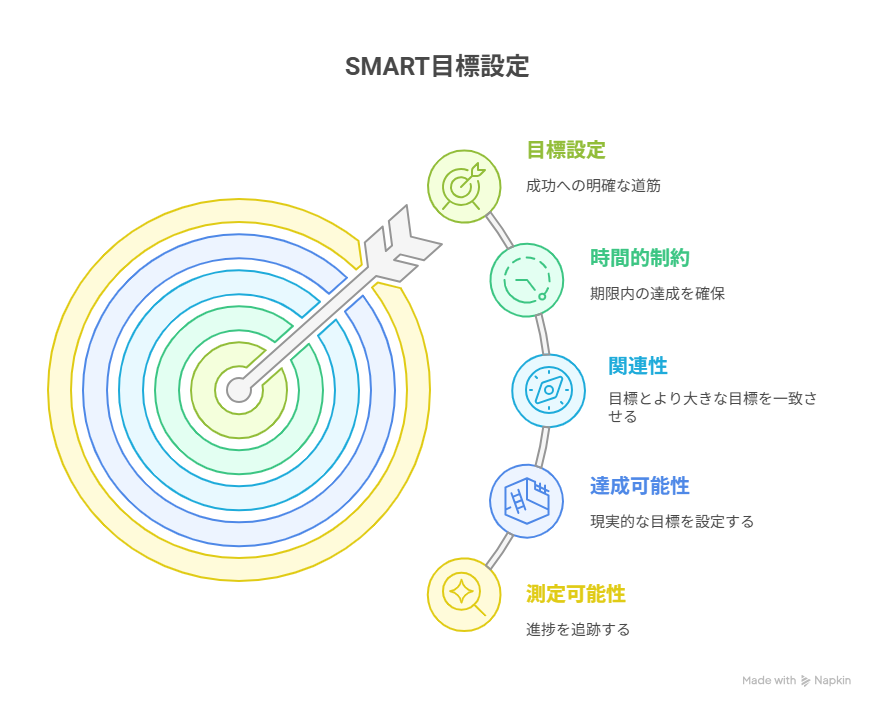 SMART目標設定

目標設定

成功への明確な道筋

時間的制約

期限内の達成を確保

関連性

目標とより大きな目標を一致させる

達成可能性

現実的な目標を設定する

測定可能性

進捗を追跡する

Made with Napkin